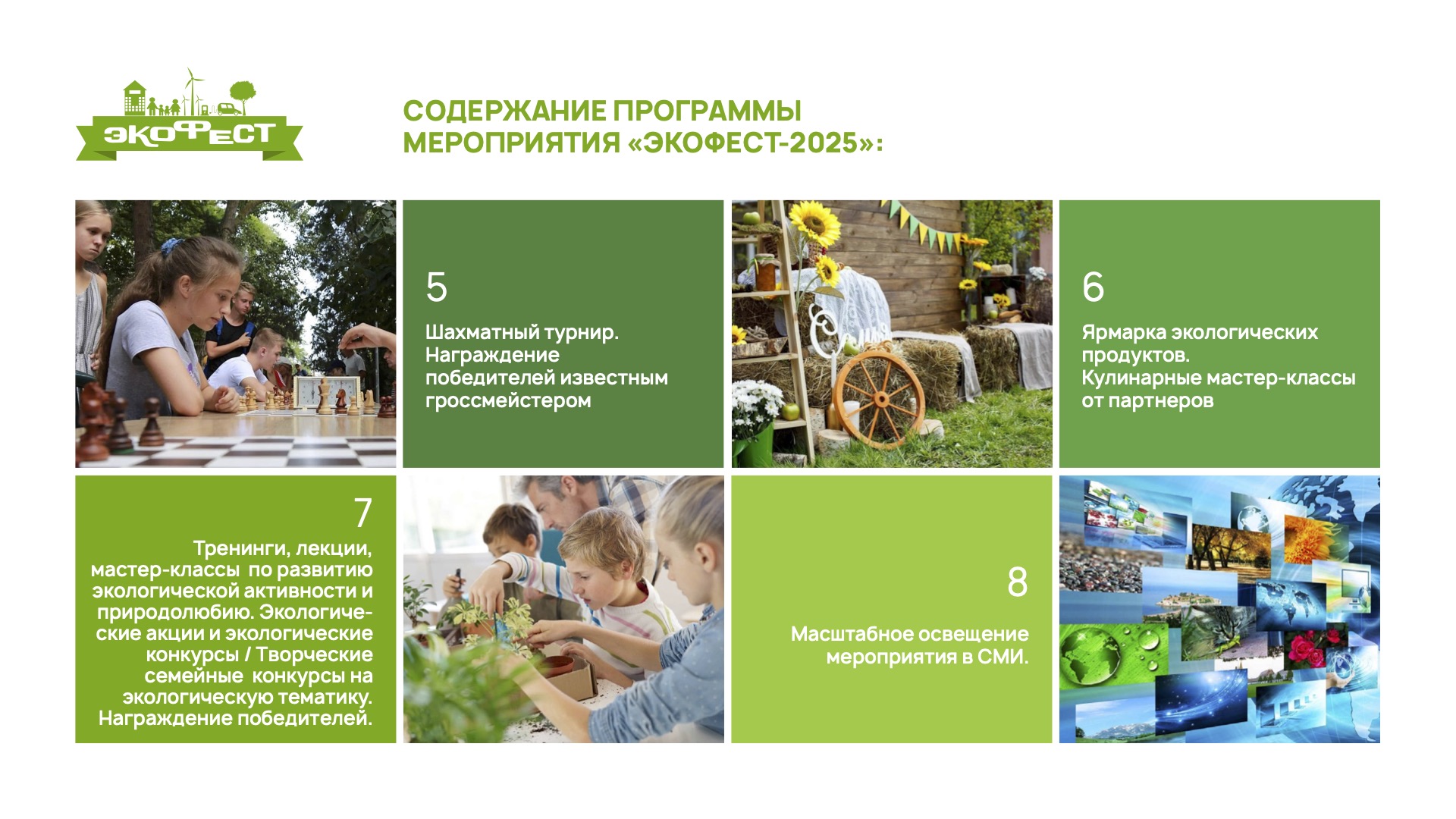 ЭКОФЕСТ

СОДЕРЖАНИЕ ПРОГРАММЫ МЕРОПРИЯТИЯ «ЭКОФЕСТ-2025»:

5

Шахматный турнир. Награждение победителей известным гроссмейстером

6

Ярмарка экологических продуктов. Кулинарные мастер-классы от партнеров

7

Тренинги, лекции, мастер-классы по развитию экологической активности и природолюбию. Экологические акции и экологические конкурсы / Творческие семейные конкурсы на экологическую тематику. Награждение победителей.

8

Масштабное освещение мероприятия в СМИ.